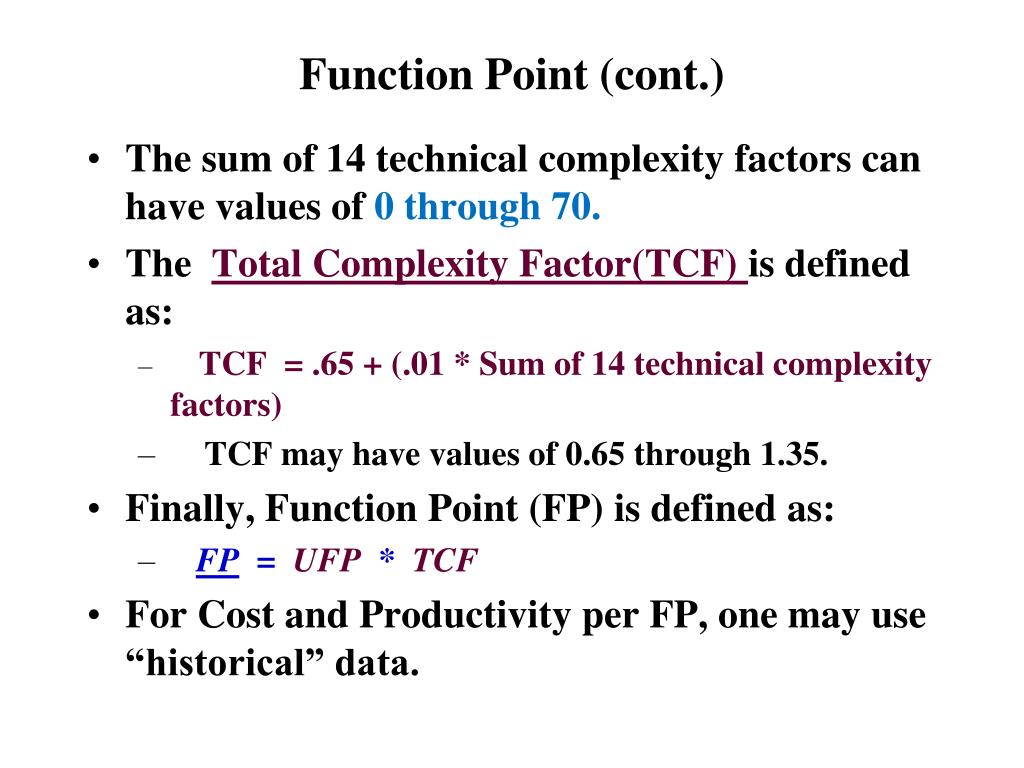 Function Point (cont.)

• The sum of 14 technical complexity factors can have values of 0 through 70.
• The Total Complexity Factor(TCF) is defined as:
– TCF = .65 + (.01 * Sum of 14 technical complexity factors)
– TCF may have values of 0.65 through 1.35.
• Finally, Function Point (FP) is defined as:
– FP = UFP * TCF
• For Cost and Productivity per FP, one may use “historical” data.